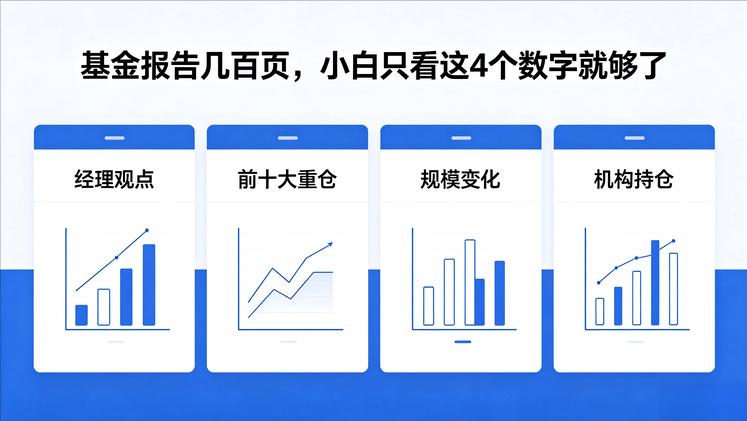 基金报告几百页，小白只看这4个数字就够了

经理观点

前十大重仓

规模变化

机构持仓